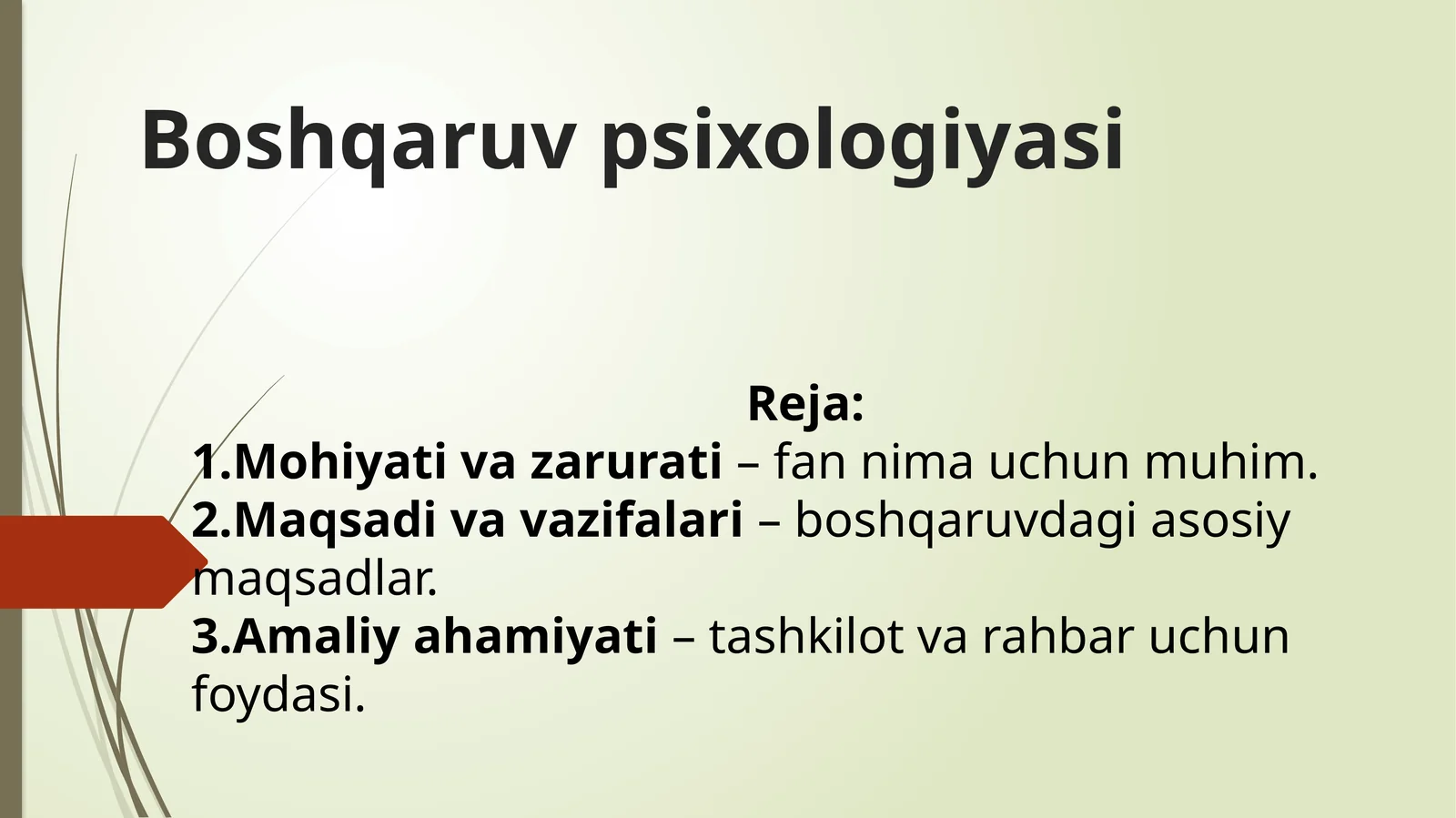 Boshqaruv psixologiyasi

Reja:
1.Mohiyati va zarurati – fan nima uchun muhim.
2.Maqsadi va vazifalari – boshqaruvdagi asosiy maqsadlar.
3.Amaliy ahamiyati – tashkilot va rahbar uchun foydasi.